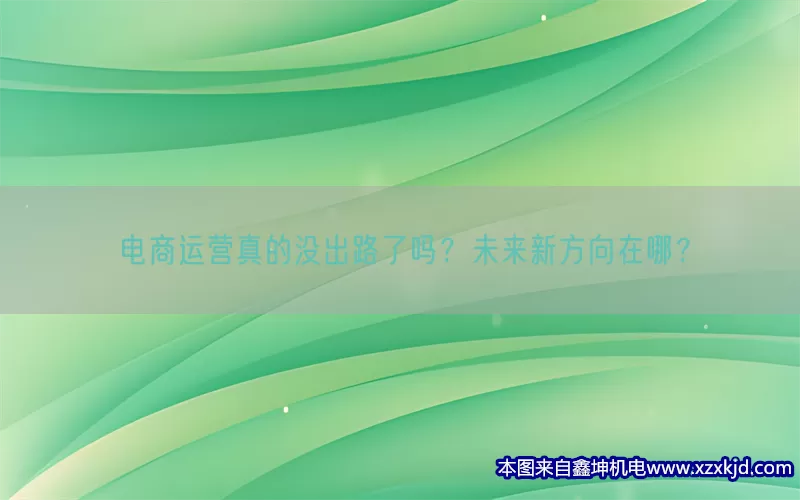 电商运营真的没出路了吗？未来新方向在哪？

本图来自鑫坤机电www.xzxkjd.com